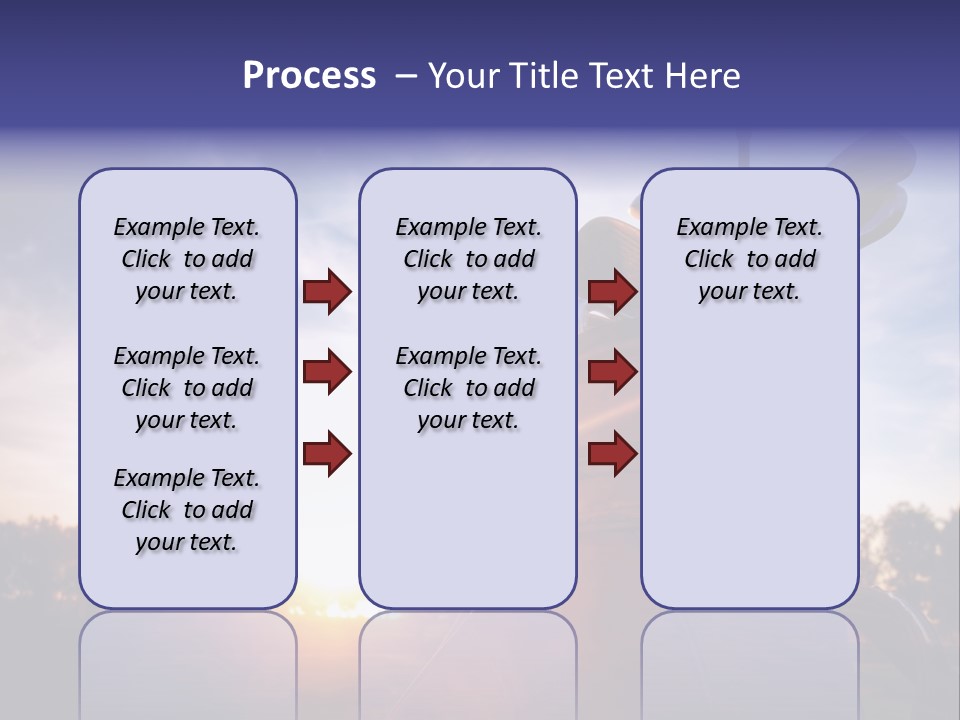 Process – Your Title Text Here

Example Text. Click to add your text.

Example Text. Click to add your text.

Example Text. Click to add your text.

Example Text. Click to add your text.

Example Text. Click to add your text.

Example Text. Click to add your text.